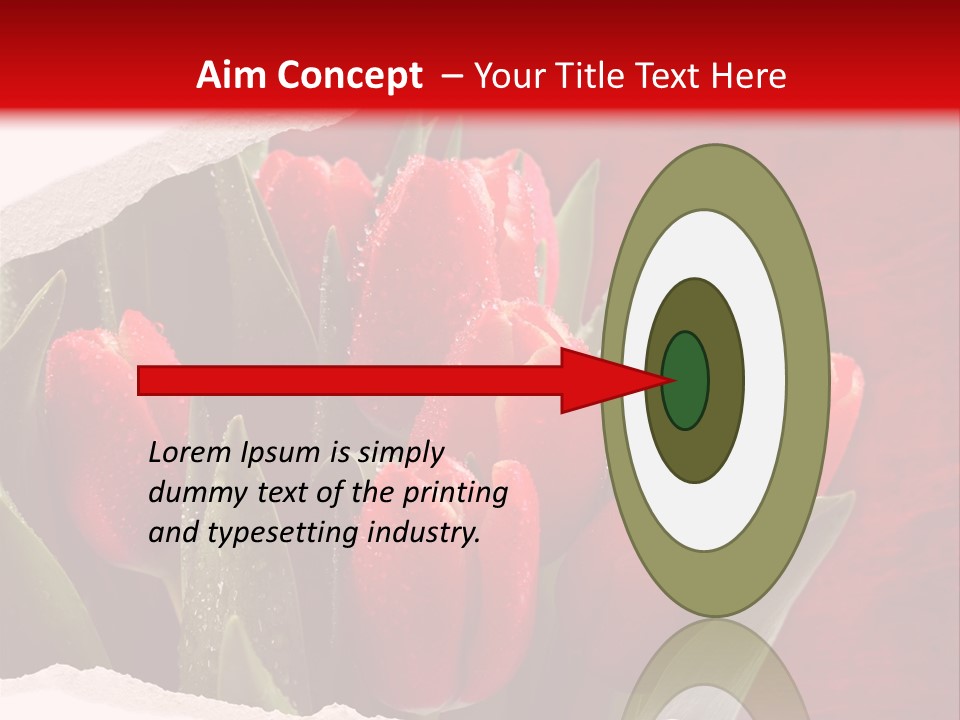 Aim Concept – Your Title Text Here

Lorem Ipsum is simply dummy text of the printing and typesetting industry.